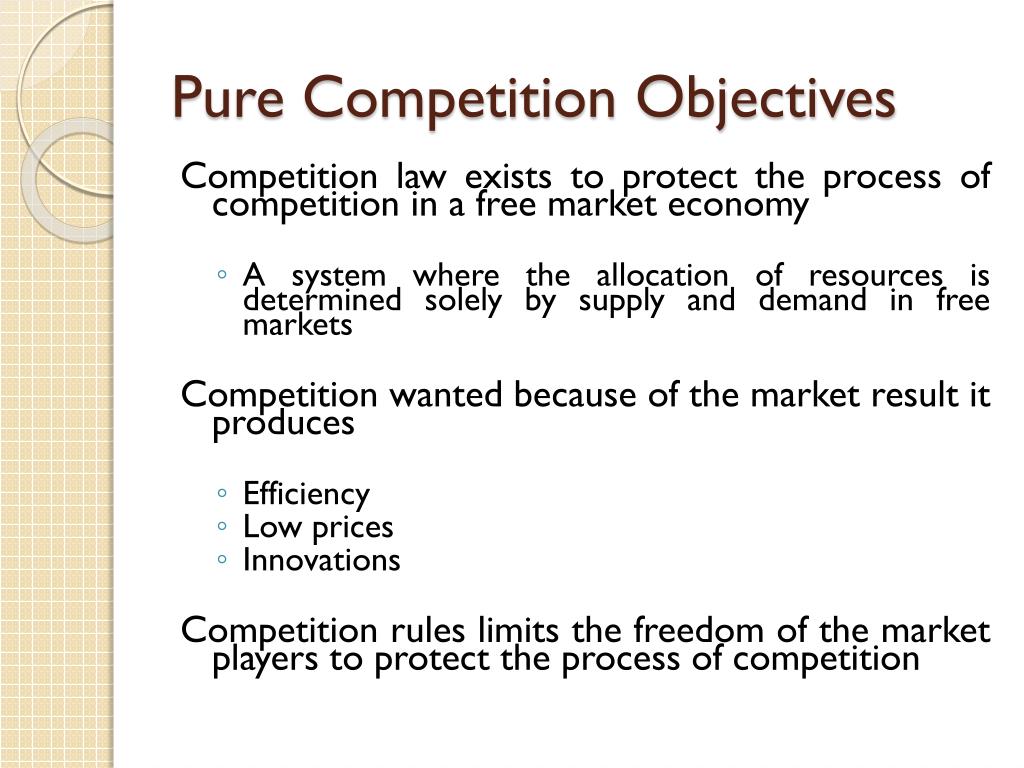 Pure Competition Objectives

Competition law exists to protect the process of competition in a free market economy

◦ A system where the allocation of resources is determined solely by supply and demand in free markets

Competition wanted because of the market result it produces

◦ Efficiency
◦ Low prices
◦ Innovations

Competition rules limits the freedom of the market players to protect the process of competition